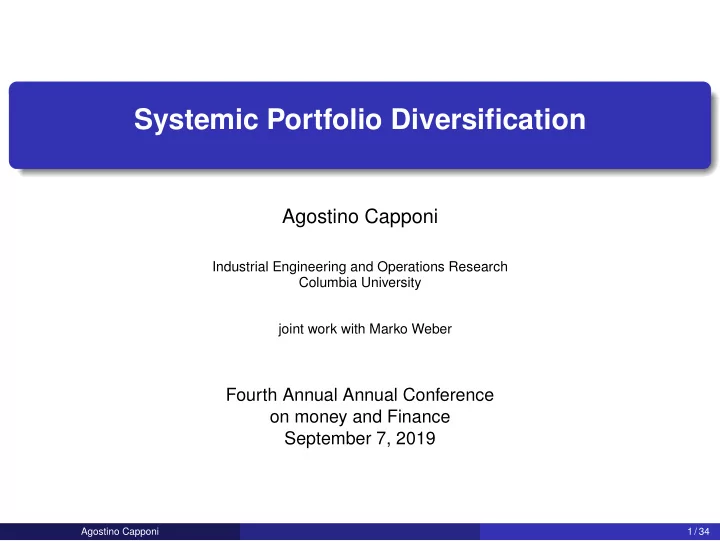 Systemic Portfolio Diversification

Agostino Capponi

Industrial Engineering and Operations Research
Columbia University

joint work with Marko Weber

Fourth Annual Annual Conference
on money and Finance
September 7, 2019

Agostino Capponi

1 / 34